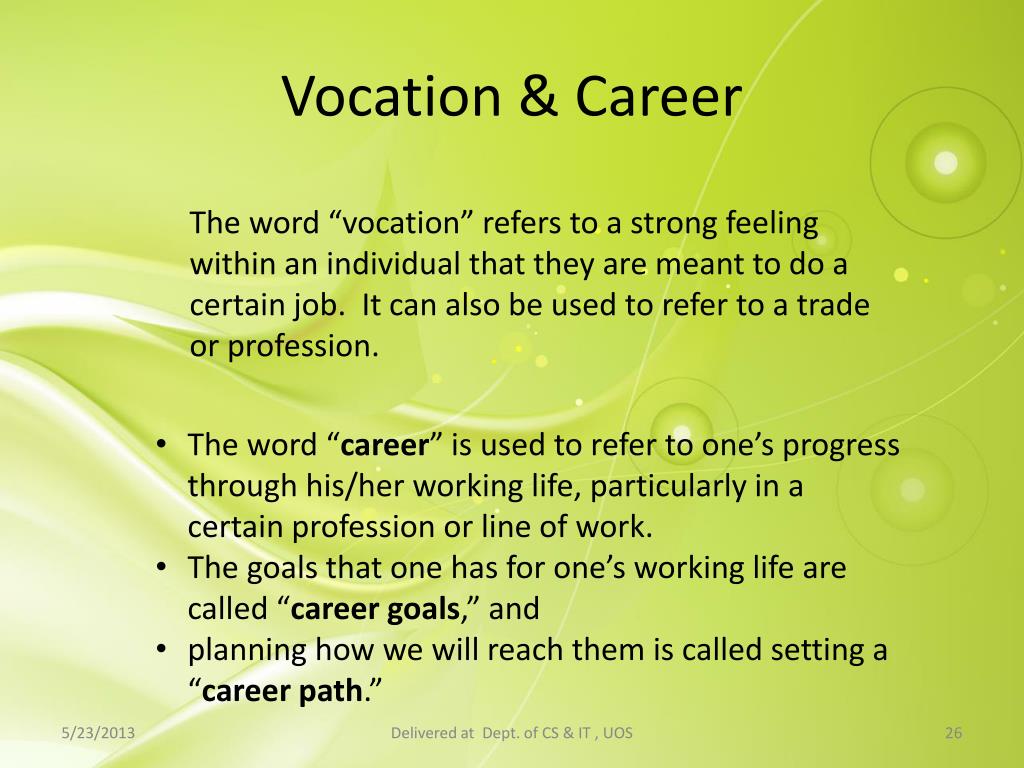 Vocation & Career

The word “vocation” refers to a strong feeling within an individual that they are meant to do a certain job. It can also be used to refer to a trade or profession.

• The word “career” is used to refer to one’s progress through his/her working life, particularly in a certain profession or line of work.
• The goals that one has for one’s working life are called “career goals,” and
• planning how we will reach them is called setting a “career path.”

5/23/2013 Delivered at Dept. of CS & IT , UOS 26